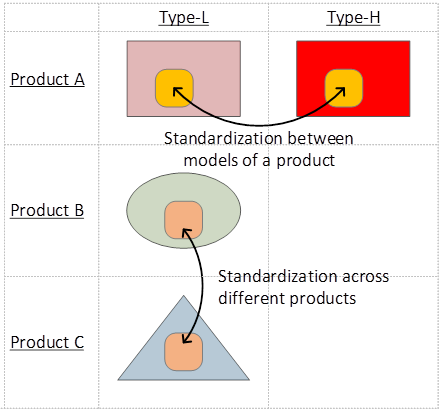 Type-L
Type-H
Product A
Standardization between models of a product
Product B
Standardization across different products
Product C